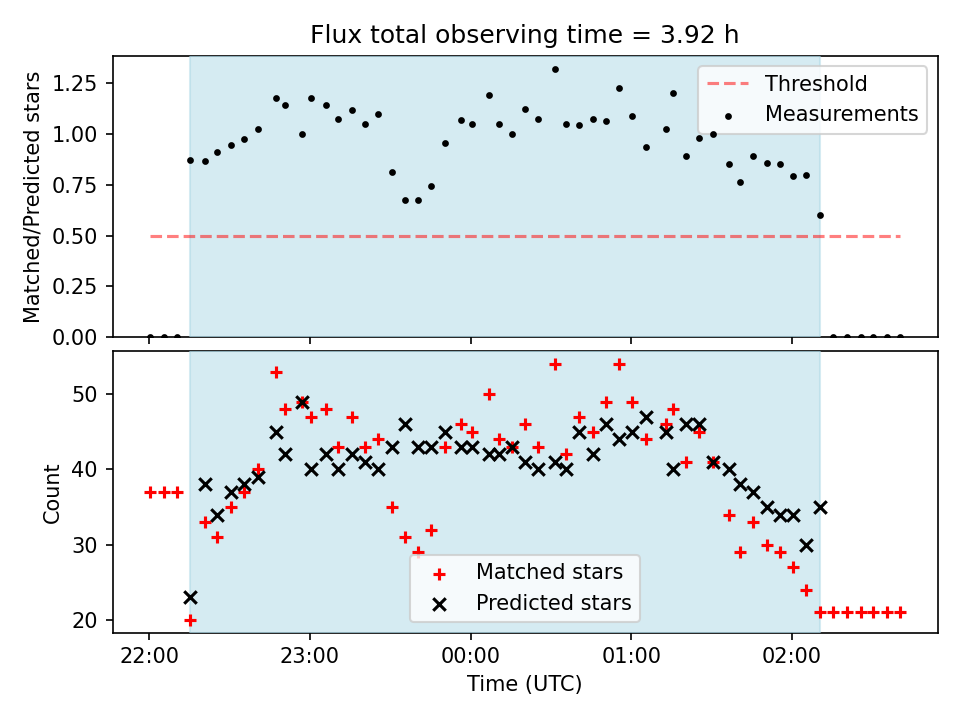 Flux total observing time = 3.92 h

Matched/Predicted stars

1.25
1.00
0.75
0.50
0.25
0.00

Threshold
Measurements

Count

50
40
30
20

Matched stars
Predicted stars

22:00
23:00
00:00
01:00
02:00

Time (UTC)